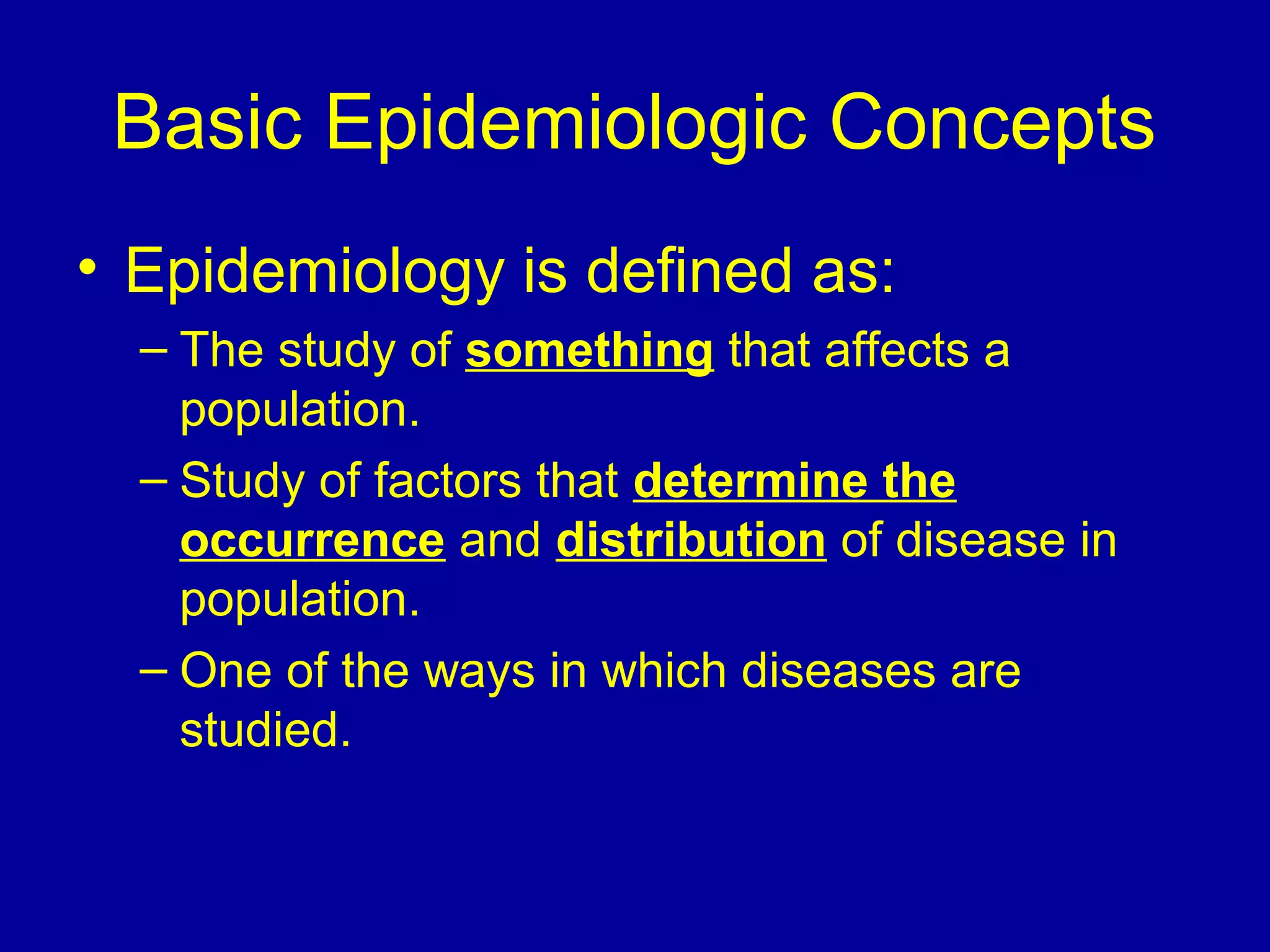 Basic Epidemiologic Concepts

• Epidemiology is defined as:

– The study of something that affects a population.

– Study of factors that determine the occurrence and distribution of disease in population.

– One of the ways in which diseases are studied.